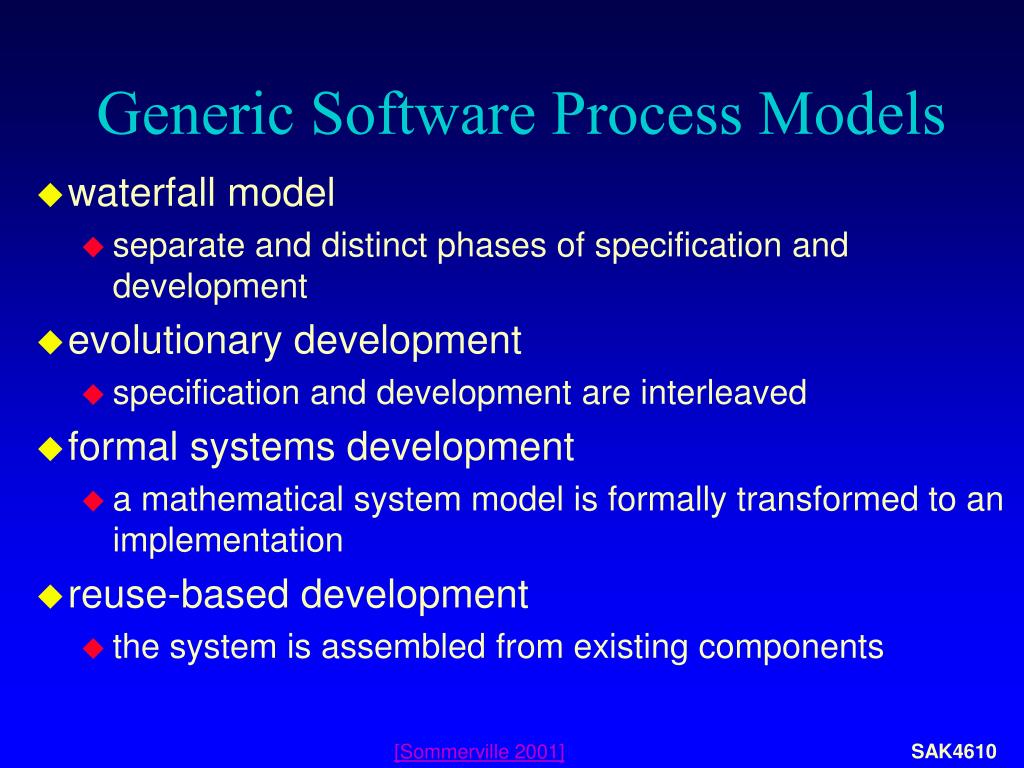 Generic Software Process Models

waterfall model

separate and distinct phases of specification and development

evolutionary development

specification and development are interleaved

formal systems development

a mathematical system model is formally transformed to an implementation

reuse-based development

the system is assembled from existing components

[Sommerville 2001]

SAK4610